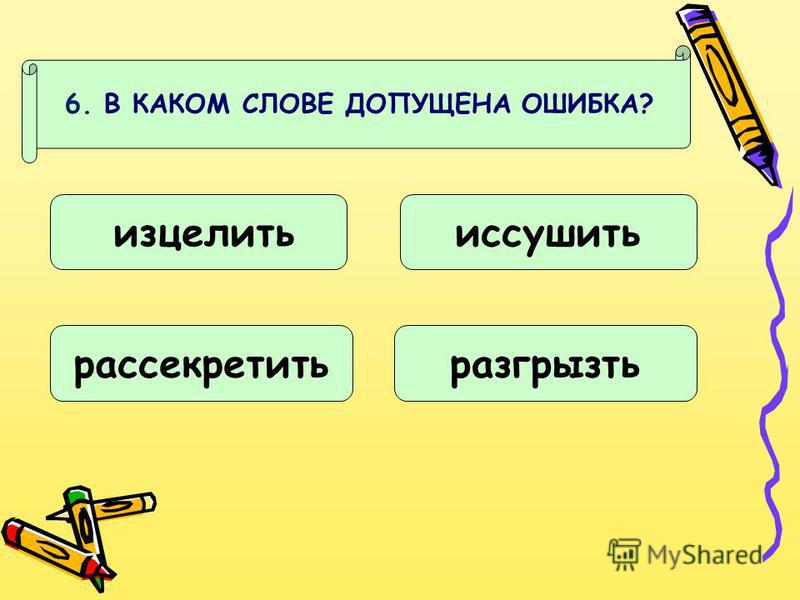 6. В КАКОМ СЛОВЕ ДОПУЩЕНА ОШИБКА?

изцелить

иссушить

рассекретить

разгрызть

MyShared